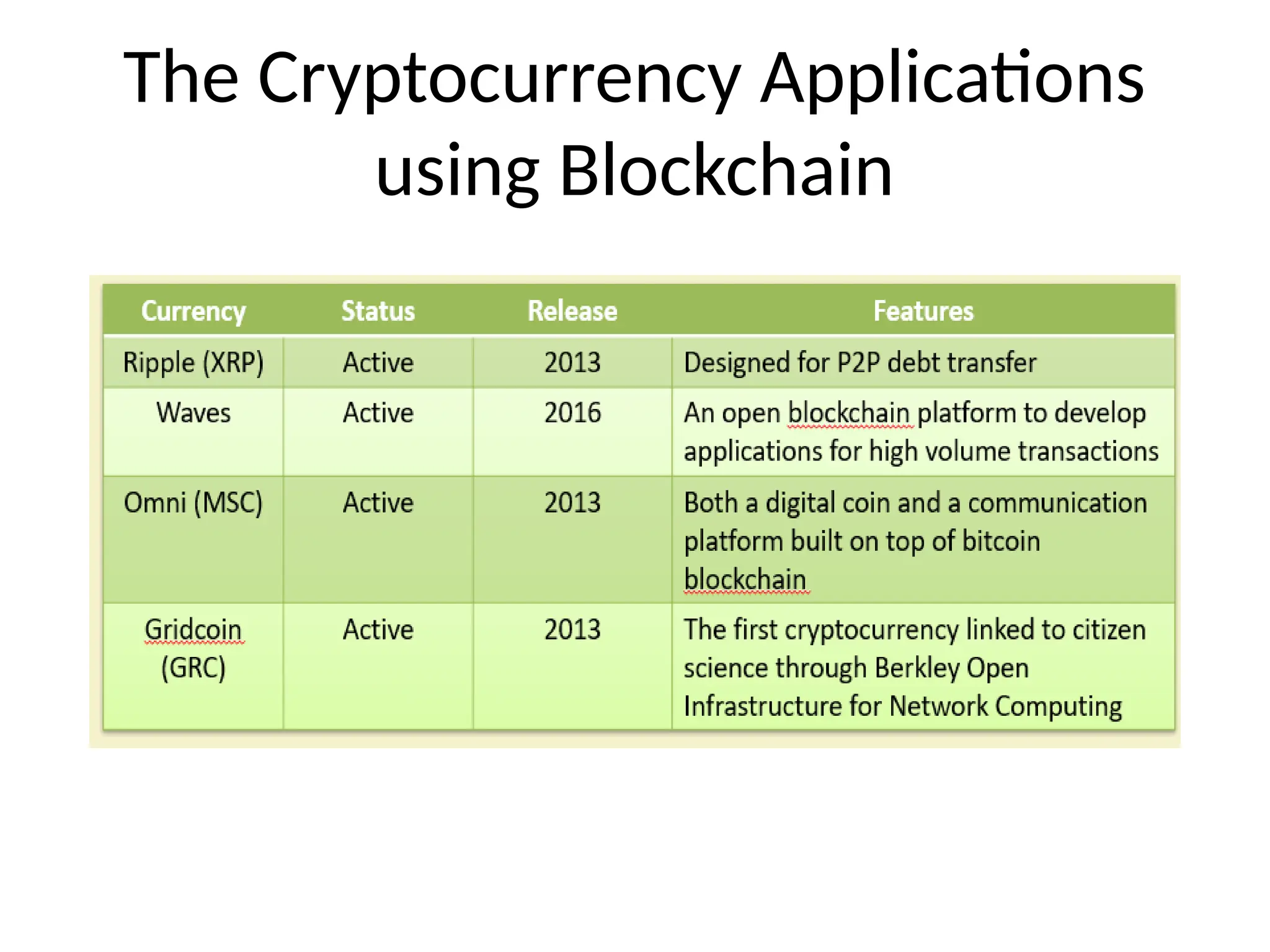 The Cryptocurrency Applications using Blockchain

| Currency | Status | Release | Features |
|---|---|---|---|
| Ripple (XRP) | Active | 2013 | Designed for P2P debt transfer |
| Waves | Active | 2016 | An open blockchain platform to develop applications for high volume transactions |
| Omni (MSC) | Active | 2013 | Both a digital coin and a communication platform built on top of bitcoin blockchain |
| Gridcoin (GRC) | Active | 2013 | The first cryptocurrency linked to citizen science through Berkley Open Infrastructure for Network Computing |